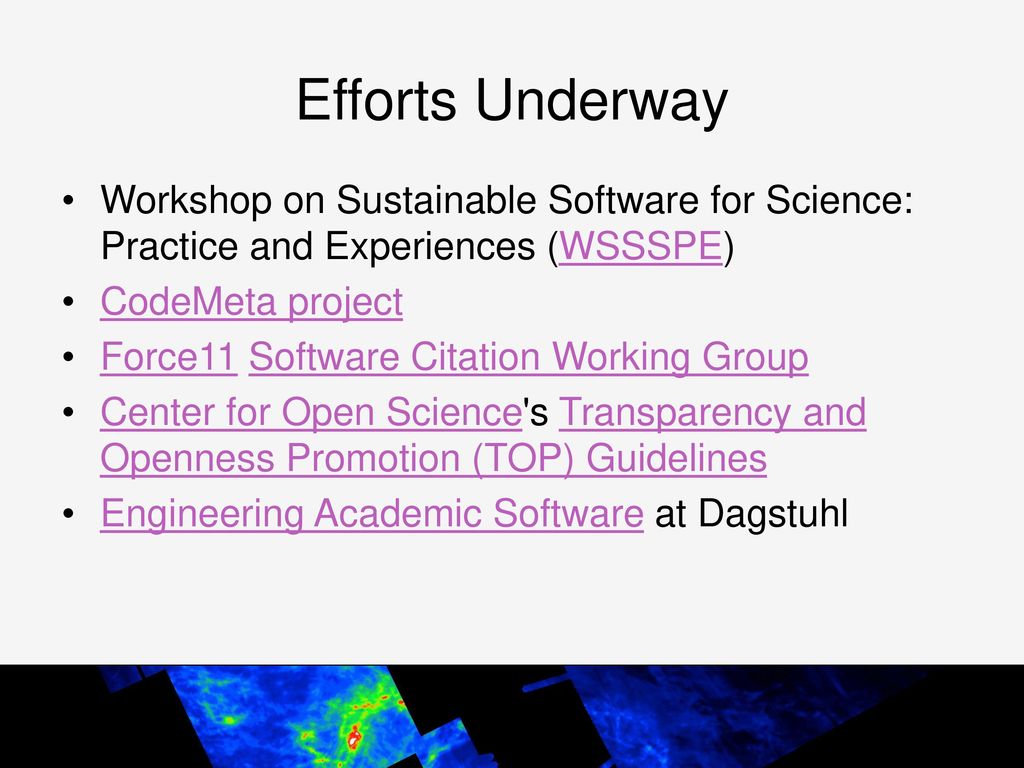 Efforts Underway

• Workshop on Sustainable Software for Science: Practice and Experiences (WSSSPE)
• CodeMeta project
• Force11 Software Citation Working Group
• Center for Open Science's Transparency and Openness Promotion (TOP) Guidelines
• Engineering Academic Software at Dagstuhl